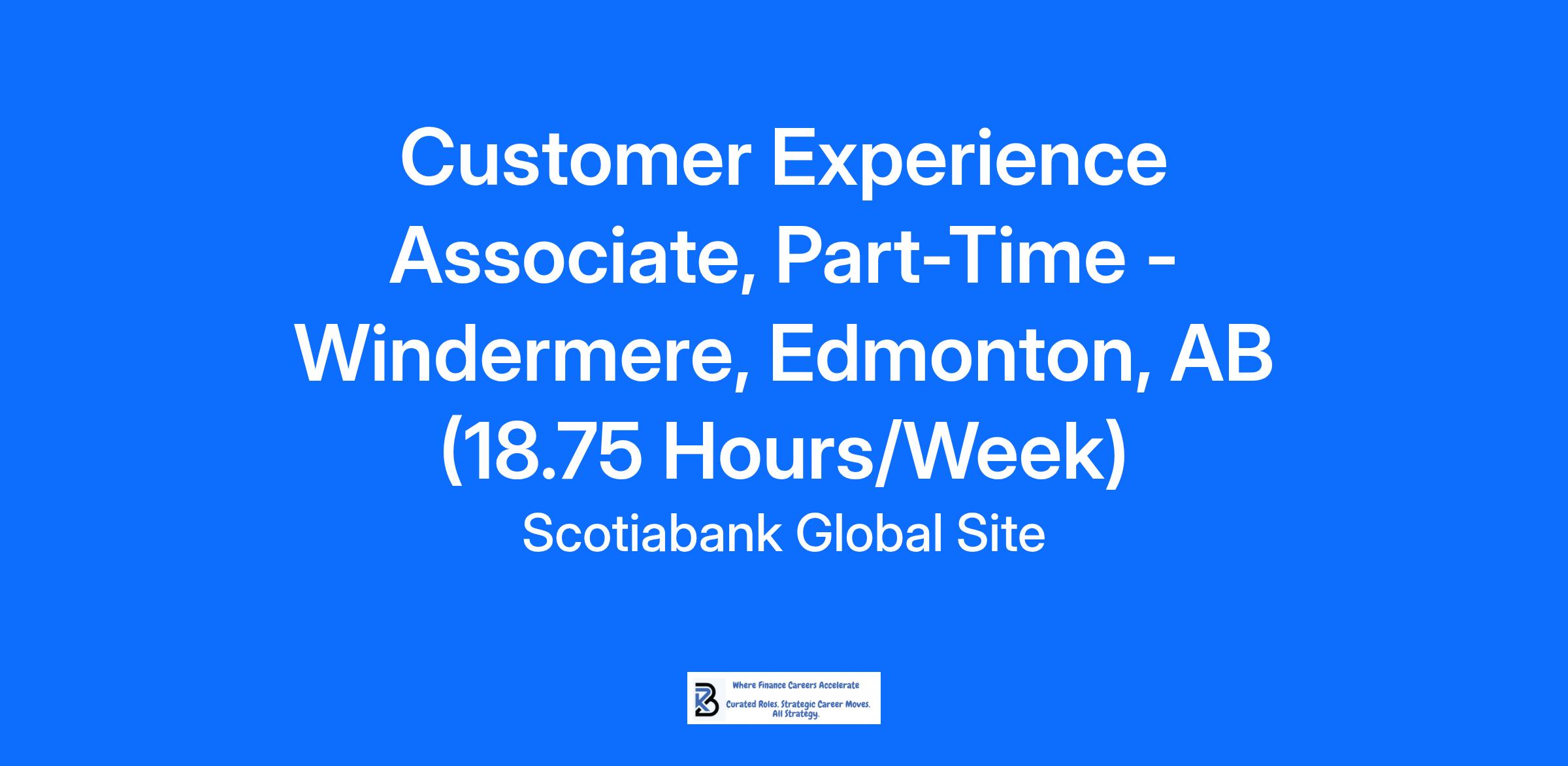 Customer Experience Associate, Part-Time - Windermere, Edmonton, AB (18.75 Hours/Week)

Scotiabank Global Site

Where Finance Careers Accelerate

Curated Roles. Strategic Career Moves. All Strategy.